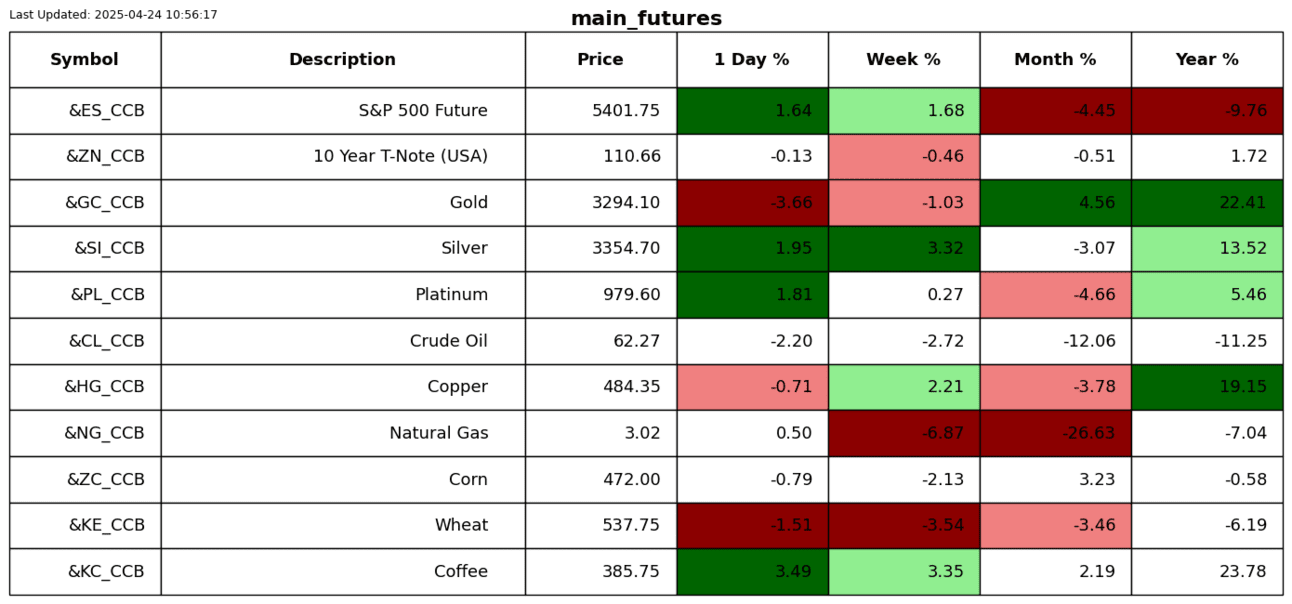 Last Updated: 2025-04-24 10:56:17

main_futures

| Symbol | Description | Price | 1 Day % | Week % | Month % | Year % |
|---|---|---|---|---|---|---|
| &ES_CCB | S&P 500 Future | 5401.75 | 1.64 | 1.68 | -4.45 | -9.76 |
| &ZN_CCB | 10 Year T-Note (USA) | 110.66 | -0.13 | -0.46 | -0.51 | 1.72 |
| &GC_CCB | Gold | 3294.10 | -3.66 | -1.03 | 4.56 | 22.41 |
| &SI_CCB | Silver | 3354.70 | 1.95 | 3.32 | -3.07 | 13.52 |
| &PL_CCB | Platinum | 979.60 | 1.81 | 0.27 | -4.66 | 5.46 |
| &CL_CCB | Crude Oil | 62.27 | -2.20 | -2.72 | -12.06 | -11.25 |
| &HG_CCB | Copper | 484.35 | -0.71 | 2.21 | -3.78 | 19.15 |
| &NG_CCB | Natural Gas | 3.02 | 0.50 | -6.87 | -26.63 | -7.04 |
| &ZC_CCB | Corn | 472.00 | -0.79 | -2.13 | 3.23 | -0.58 |
| &KE_CCB | Wheat | 537.75 | -1.51 | -3.54 | -3.46 | -6.19 |
| &KC_CCB | Coffee | 385.75 | 3.49 | 3.35 | 2.19 | 23.78 |